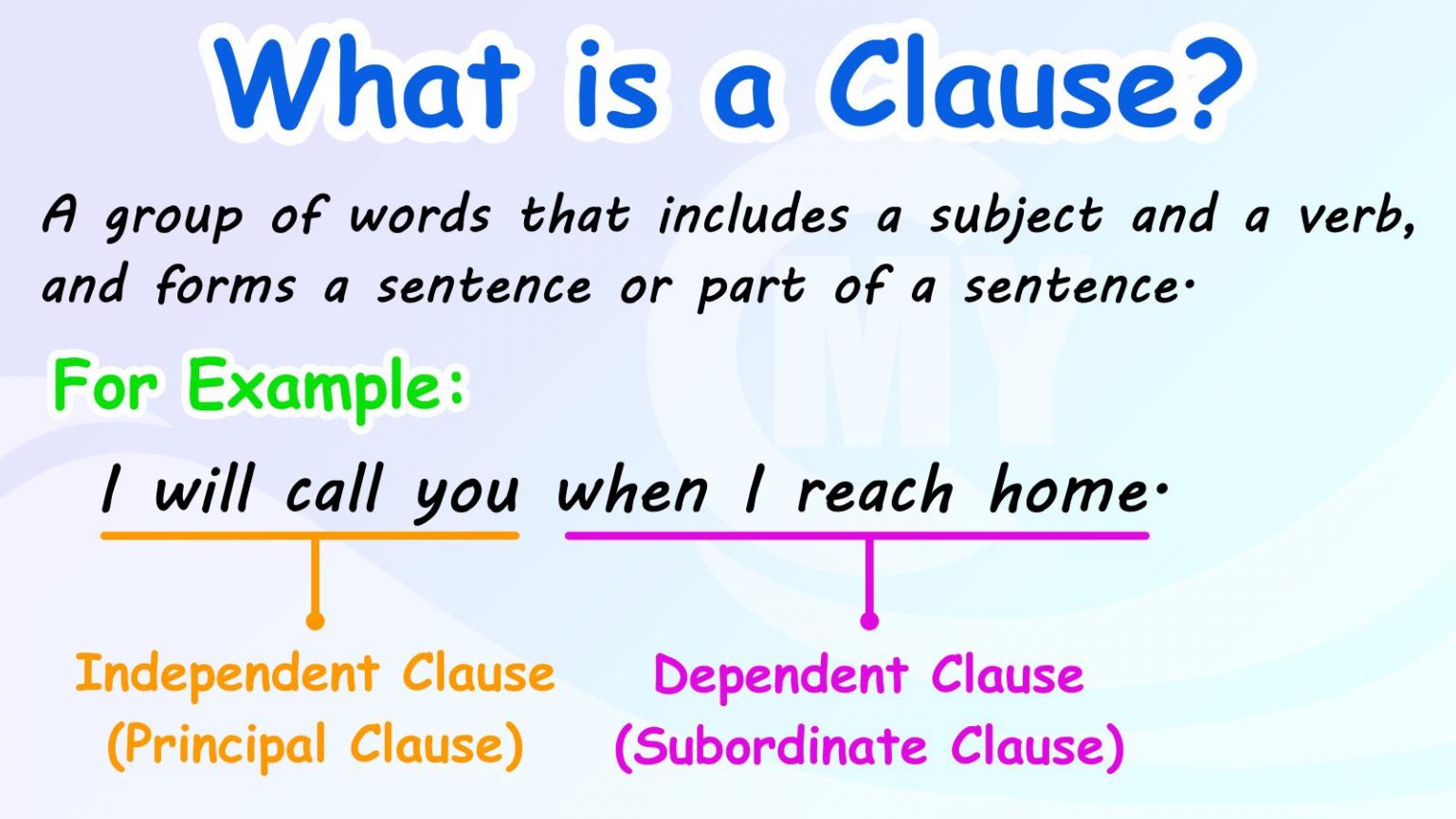 What is a Clause?

A group of words that includes a subject and a verb, and forms a sentence or part of a sentence.

For Example:

I will call you when I reach home.

Independent Clause
(Principal Clause)

Dependent Clause
(Subordinate Clause)

MY